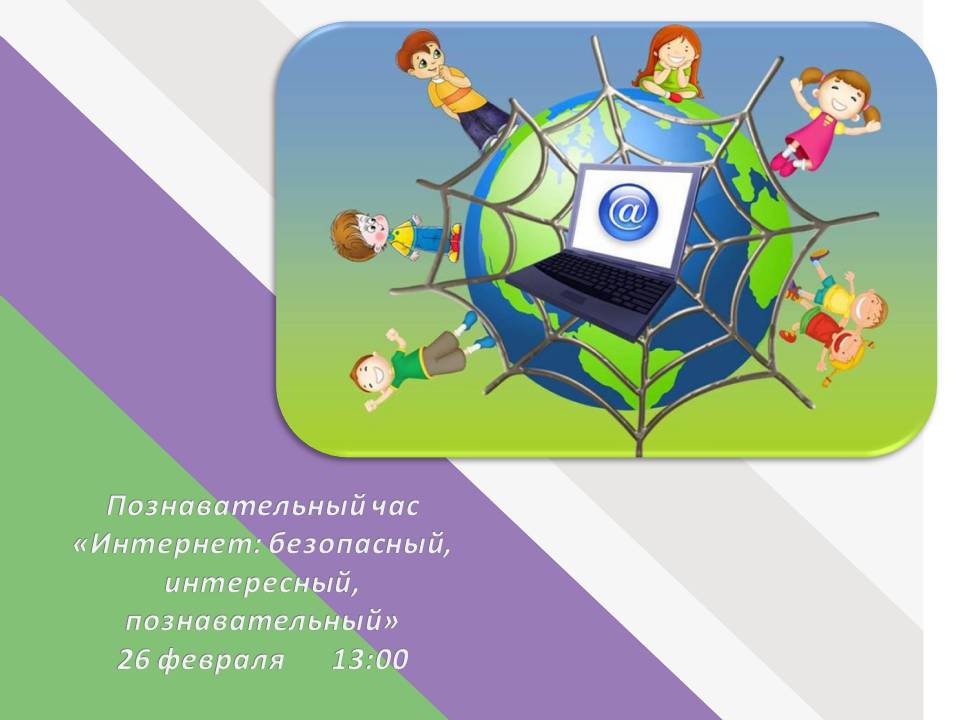 @

Познавательный час
«Интернет: безопасный, интересный, познавательный»
26 февраля 13:00